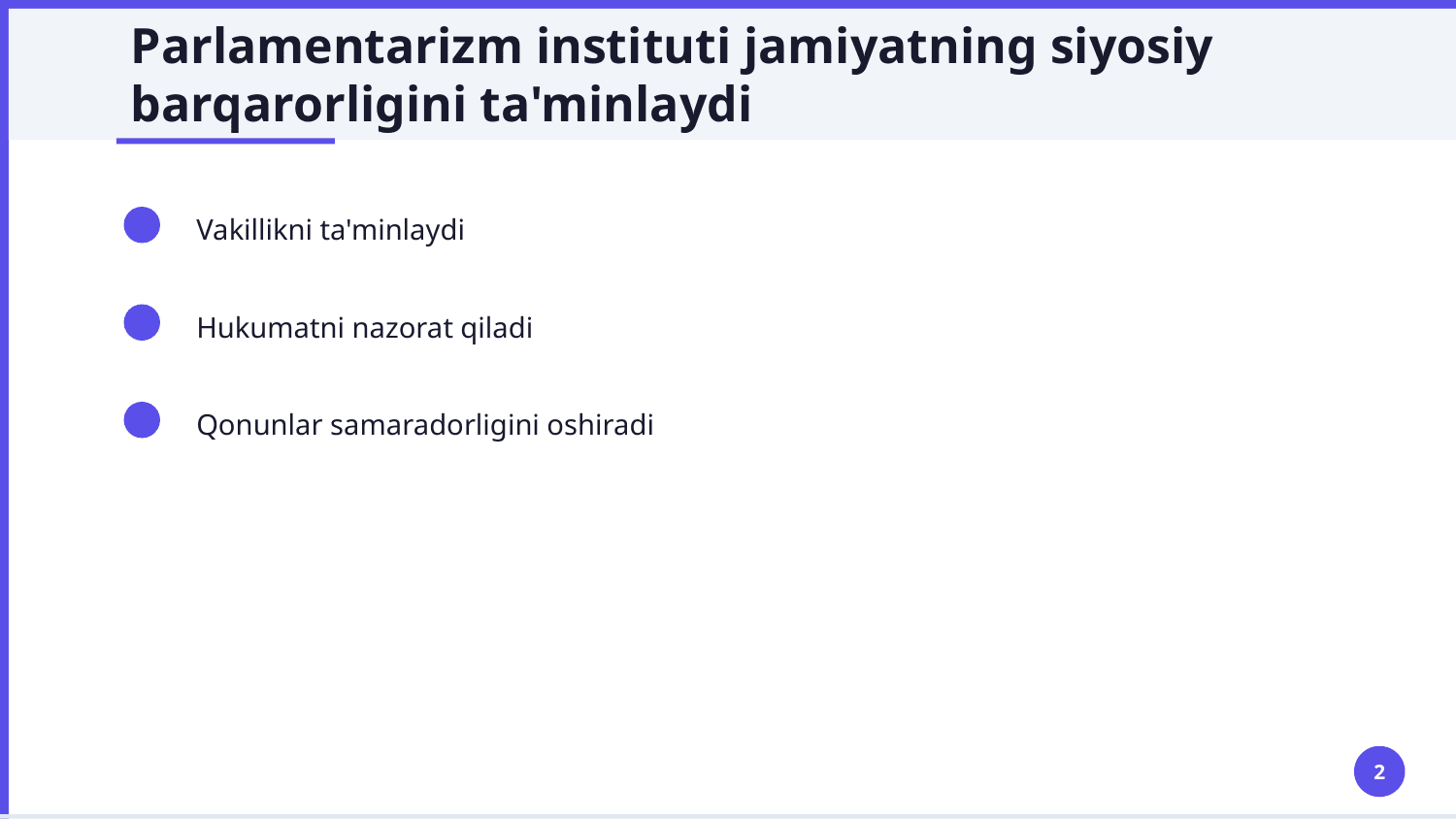 Parlamentarizm instituti jamiyatning siyosiy barqarorligini ta'minlaydi

Vakillikni ta'minlaydi

Hukumatni nazorat qiladi

Qonunlar samaradorligini oshiradi

2